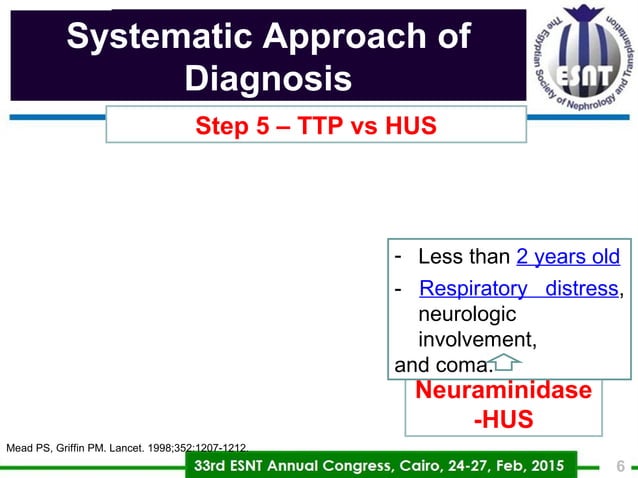 Systematic Approach of Diagnosis

The Egyptian Society of Nephrology and Transplantation

ESNT

Step 5 – TTP vs HUS

- Less than 2 years old
- Respiratory distress, neurologic involvement,
and coma.

Neuraminidase -HUS

Mead PS, Griffin PM. Lancet. 1998;352:1207-1212.

33rd ESNT Annual Congress, Cairo, 24-27, Feb, 2015

6